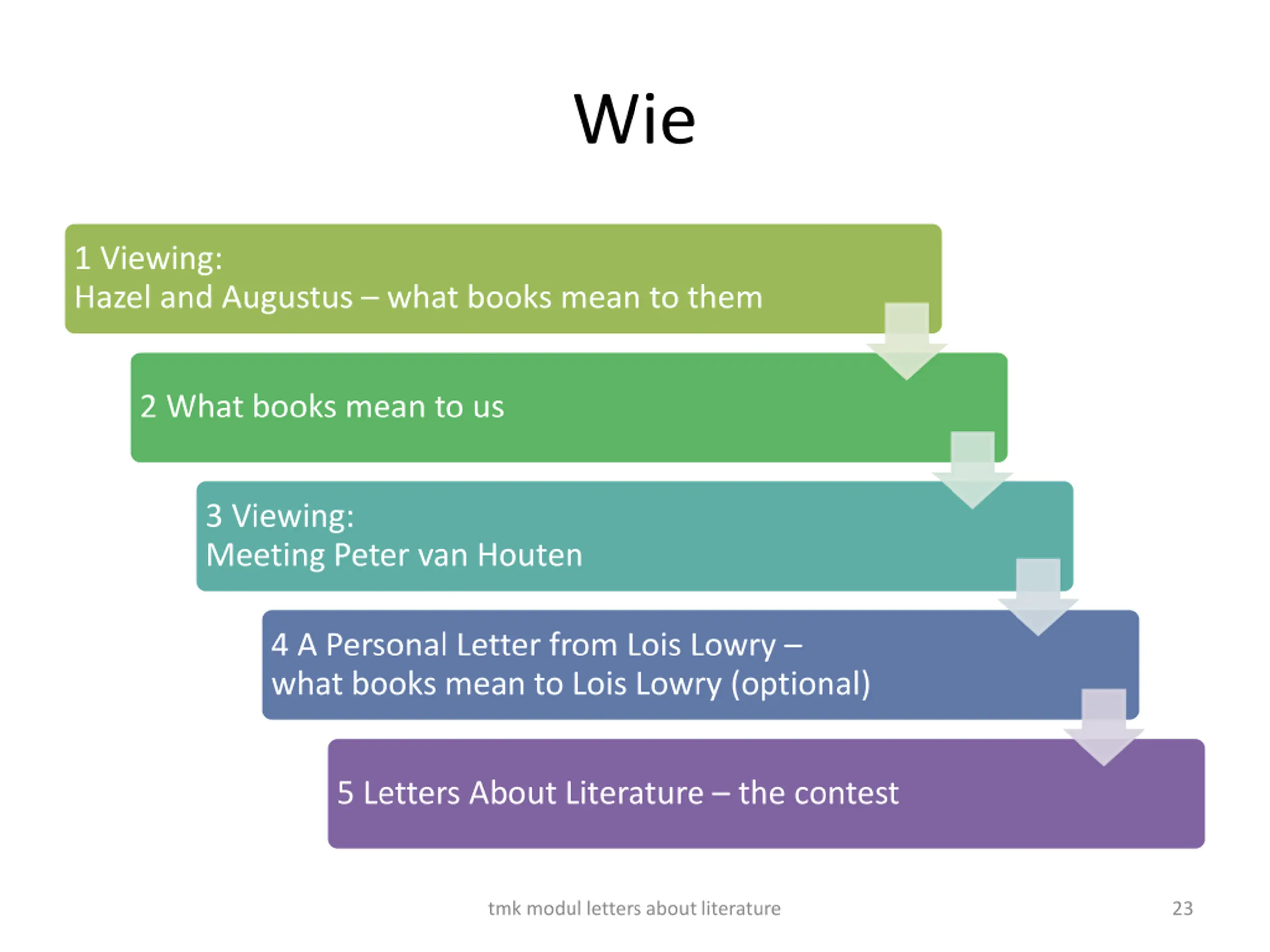 Wie

1 Viewing:
Hazel and Augustus – what books mean to them

2 What books mean to us

3 Viewing:
Meeting Peter van Houten

4 A Personal Letter from Lois Lowry –
what books mean to Lois Lowry (optional)

5 Letters About Literature – the contest

tmk modul letters about literature

23